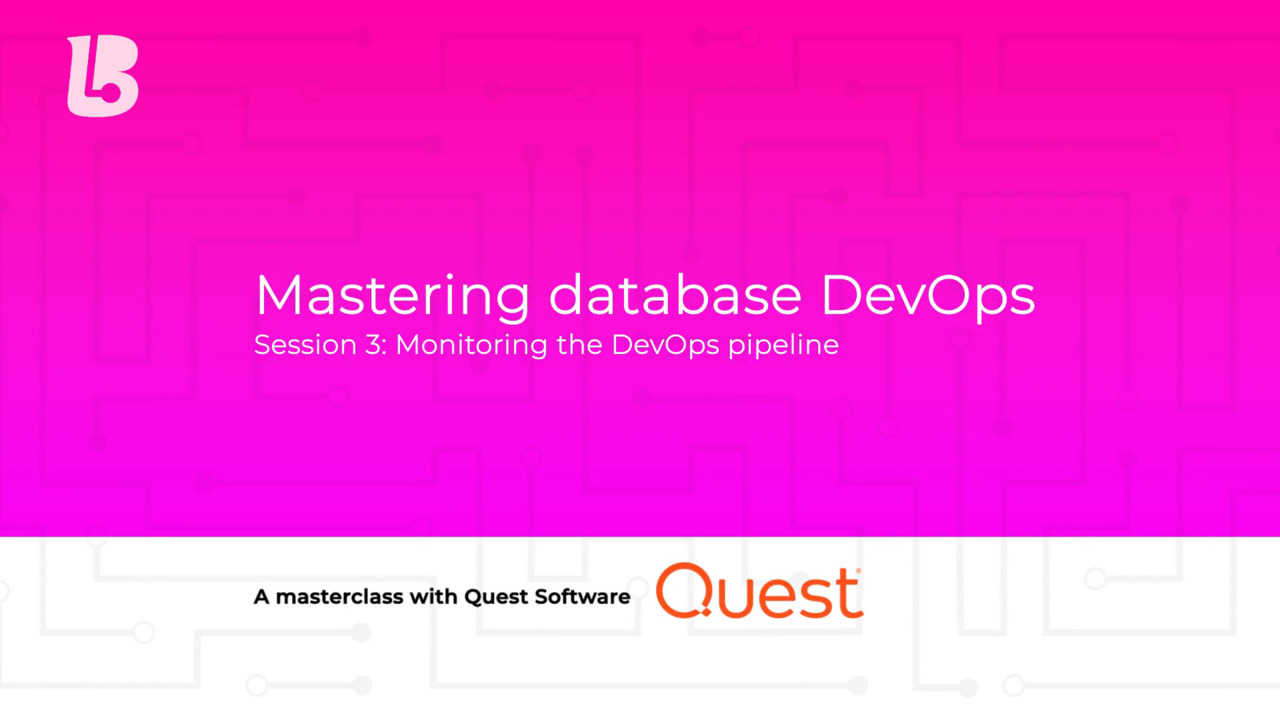 Mastering database DevOps
Session 3: Monitoring the DevOps pipeline

A masterclass with Quest Software Quest